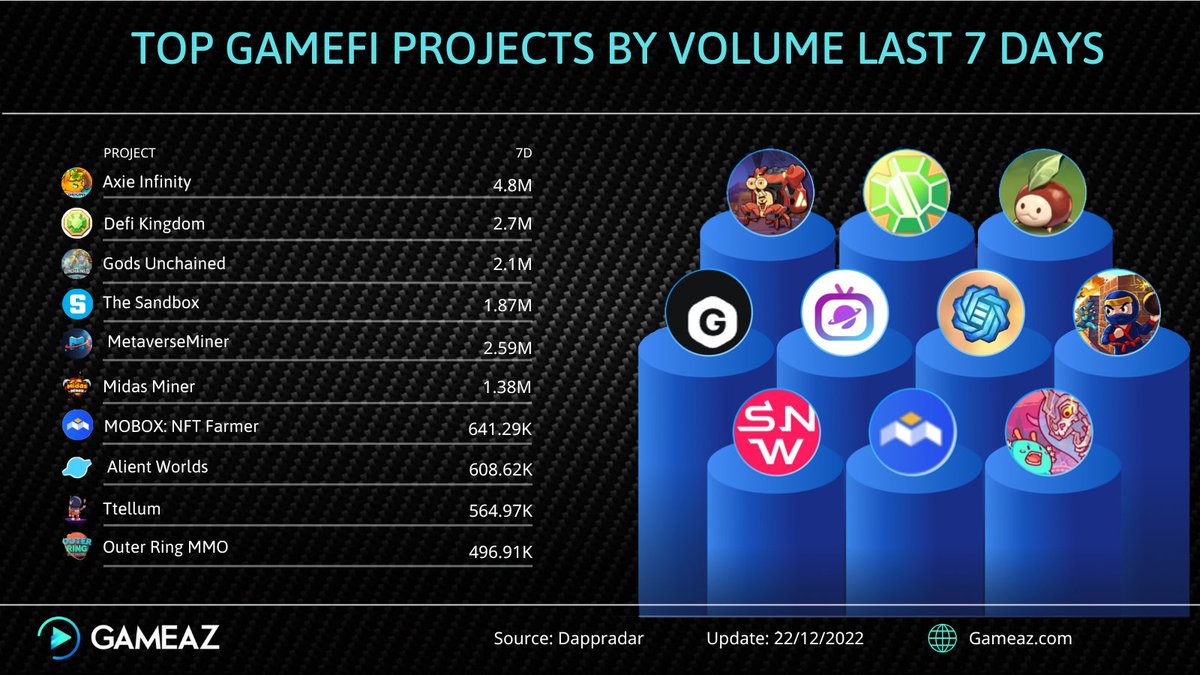 TOP GAMEFI PROJECTS BY VOLUME LAST 7 DAYS

| PROJECT | 7D |
|---|---|
| Axie Infinity | 4.8M |
| Defi Kingdom | 2.7M |
| Gods Unchained | 2.1M |
| The Sandbox | 1.87M |
| MetaverseMiner | 2.59M |
| Midas Miner | 1.38M |
| MOBOX: NFT Farmer | 641.29K |
| Alient Worlds | 608.62K |
| Ttellum | 564.97K |
| Outer Ring MMO | 496.91K |

G

SNW

GAMEAZ

Source: Dappradar

Update: 22/12/2022

Gameaz.com